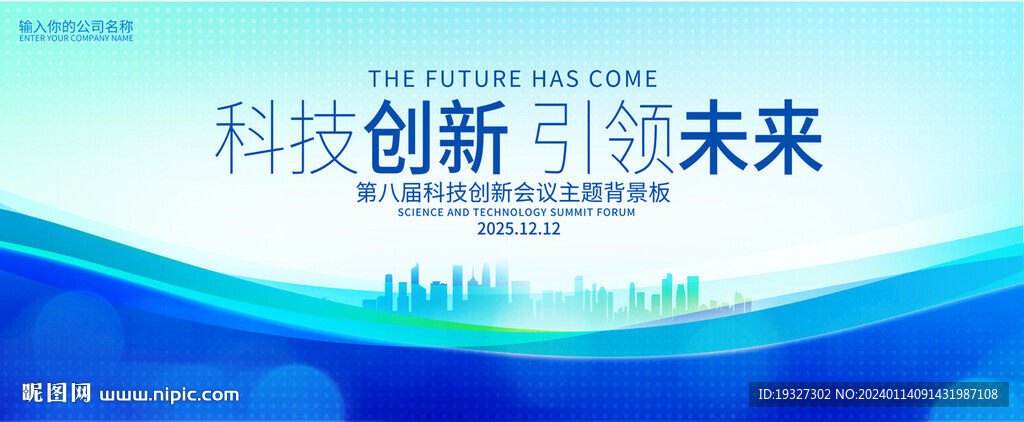 输入你的公司名称
ENTER YOUR COMPANY NAME

THE FUTURE HAS COME

科技创新 引领未来

第八届科技创新会议主题背景板
SCIENCE AND TECHNOLOGY SUMMIT FORUM
2025.12.12

昵图网 www.nipic.com

ID:19327302 NO:20240114091431987108